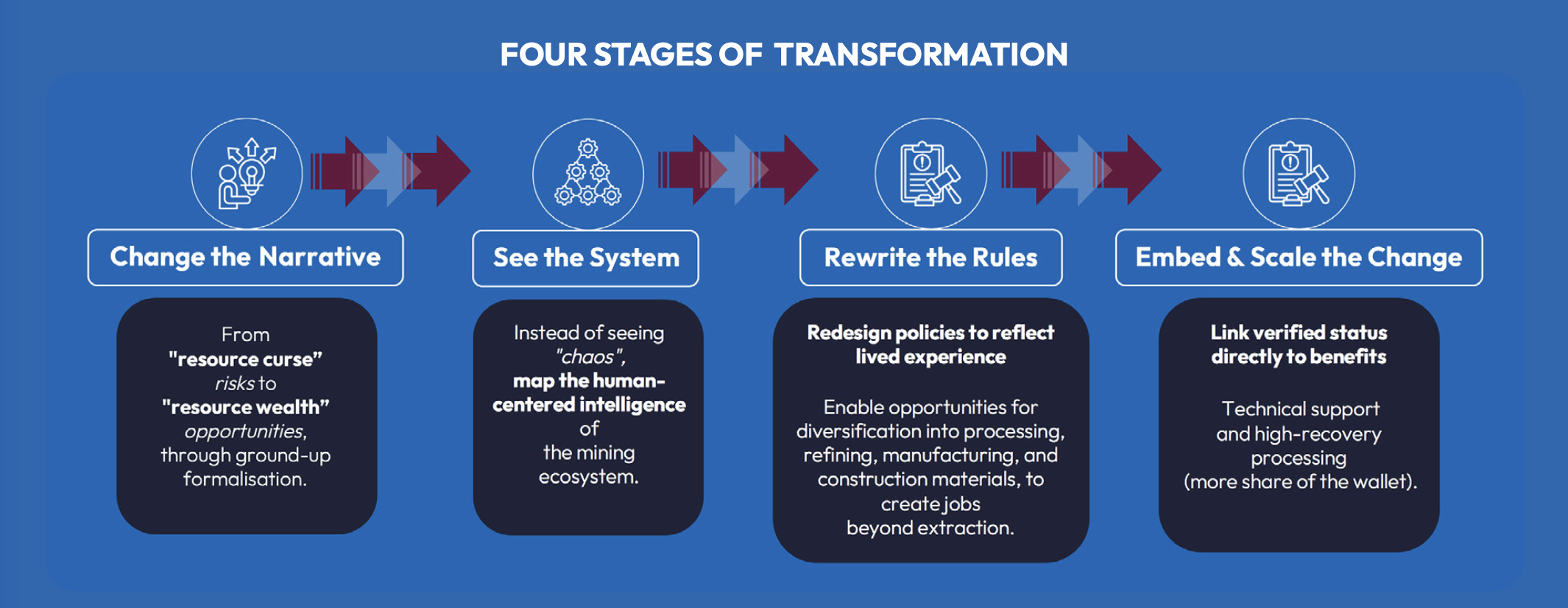 FOUR STAGES OF TRANSFORMATION

Change the Narrative

From "resource curse" risks to "resource wealth" opportunities, through ground-up formalisation.

See the System

Instead of seeing "chaos", map the human-centered intelligence of the mining ecosystem.

Rewrite the Rules

Redesign policies to reflect lived experience

Enable opportunities for diversification into processing, refining, manufacturing, and construction materials, to create jobs beyond extraction.

Embed & Scale the Change

Link verified status directly to benefits

Technical support and high-recovery processing (more share of the wallet).